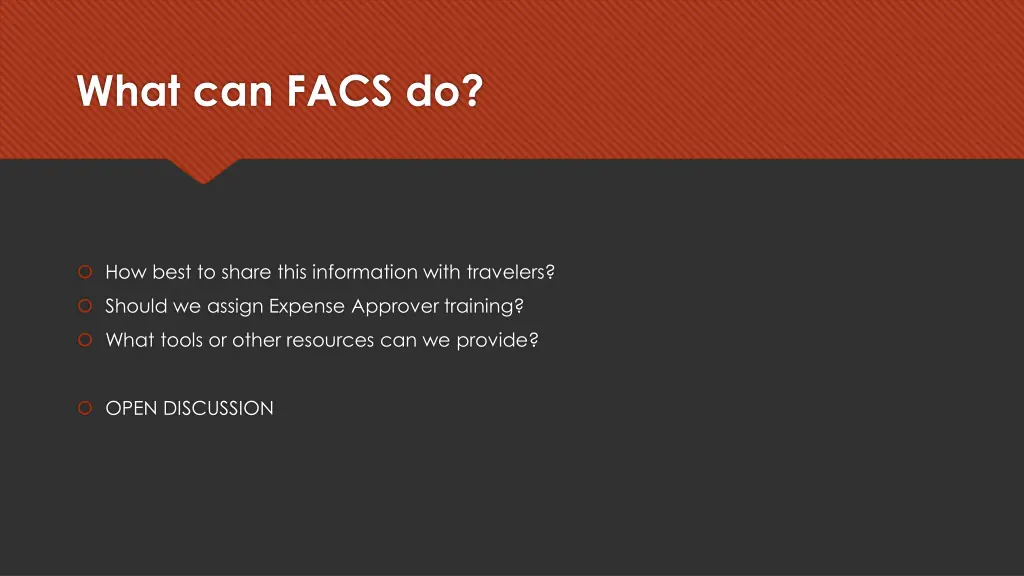 What can FACS do?

How best to share this information with travelers?
Should we assign Expense Approver training?
What tools or other resources can we provide?

OPEN DISCUSSION